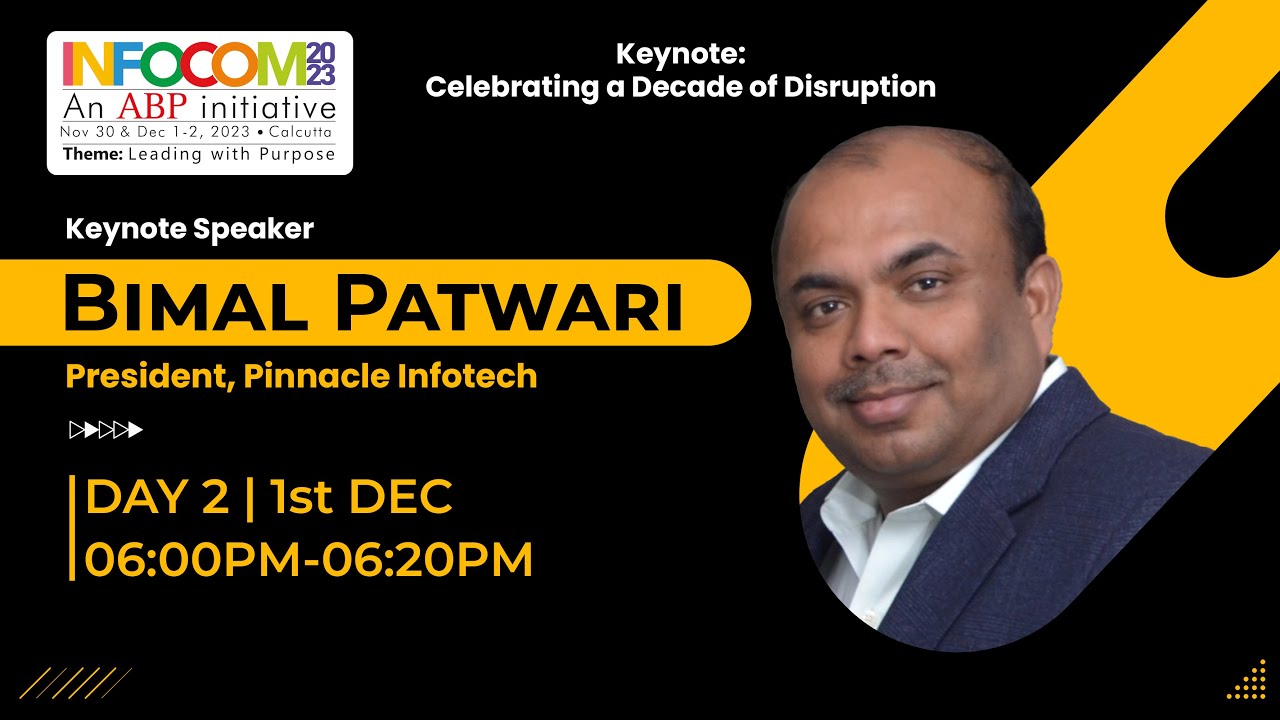 INFOCOM 2023
An ABP initiative
Nov 30 & Dec 1-2, 2023 • Calcutta
Theme: Leading with Purpose

Keynote:
Celebrating a Decade of Disruption

Keynote Speaker

BIMAL PATWARI

President, Pinnacle Infotech

DAY 2 | 1st DEC
06:00PM-06:20PM